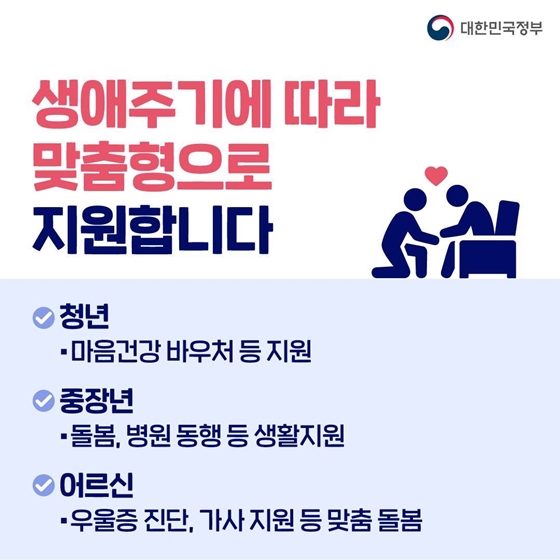 대한민국정부

생애주기에 따라 맞춤형으로 지원합니다

청년
▪마음건강 바우처 등 지원

중장년
▪돌봄, 병원 동행 등 생활지원

어르신
▪우울증 진단, 가사 지원 등 맞춤 돌봄